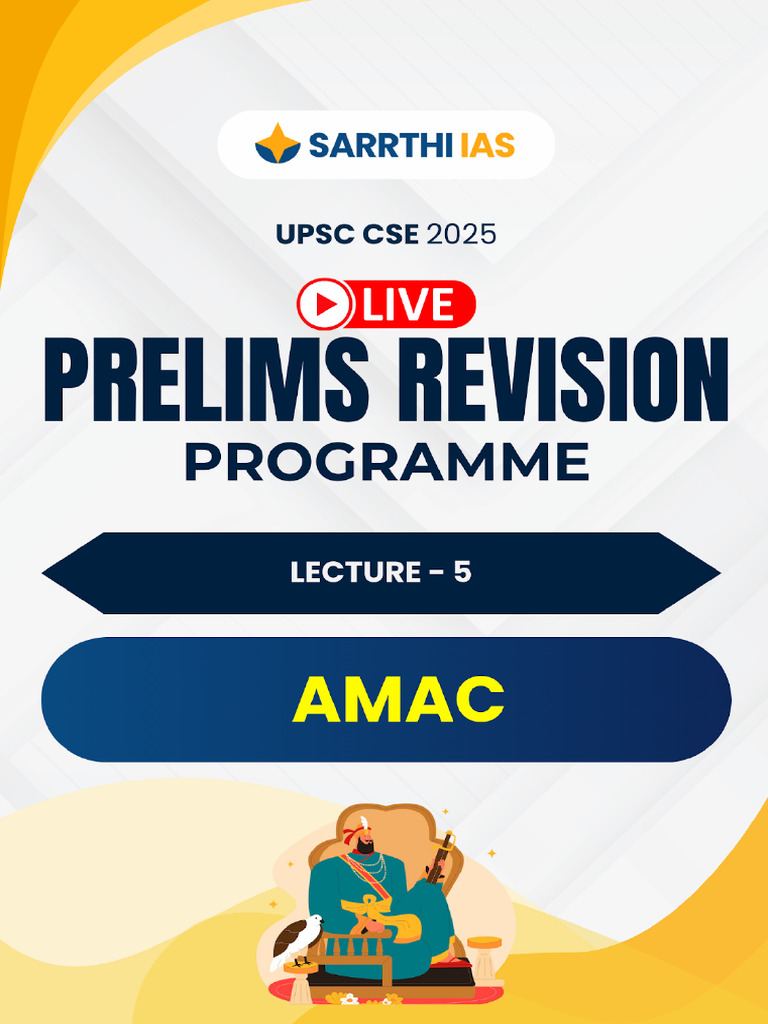 SARRTHI IAS

UPSC CSE 2025

LIVE

PRELIMS REVISION PROGRAMME

LECTURE - 5

AMAC